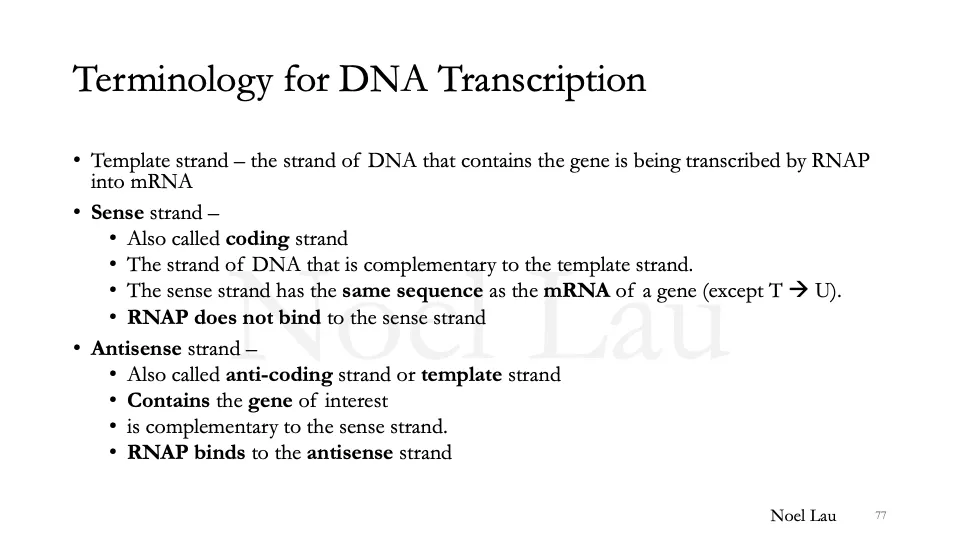 Terminology for DNA Transcription

• Template strand – the strand of DNA that contains the gene is being transcribed by RNAP into mRNA
• Sense strand –
  • Also called coding strand
  • The strand of DNA that is complementary to the template strand.
  • The sense strand has the same sequence as the mRNA of a gene (except T → U).
  • RNAP does not bind to the sense strand
• Antisense strand –
  • Also called anti-coding strand or template strand
  • Contains the gene of interest
  • is complementary to the sense strand.
  • RNAP binds to the antisense strand

Noel Lau

Noel Lau 77